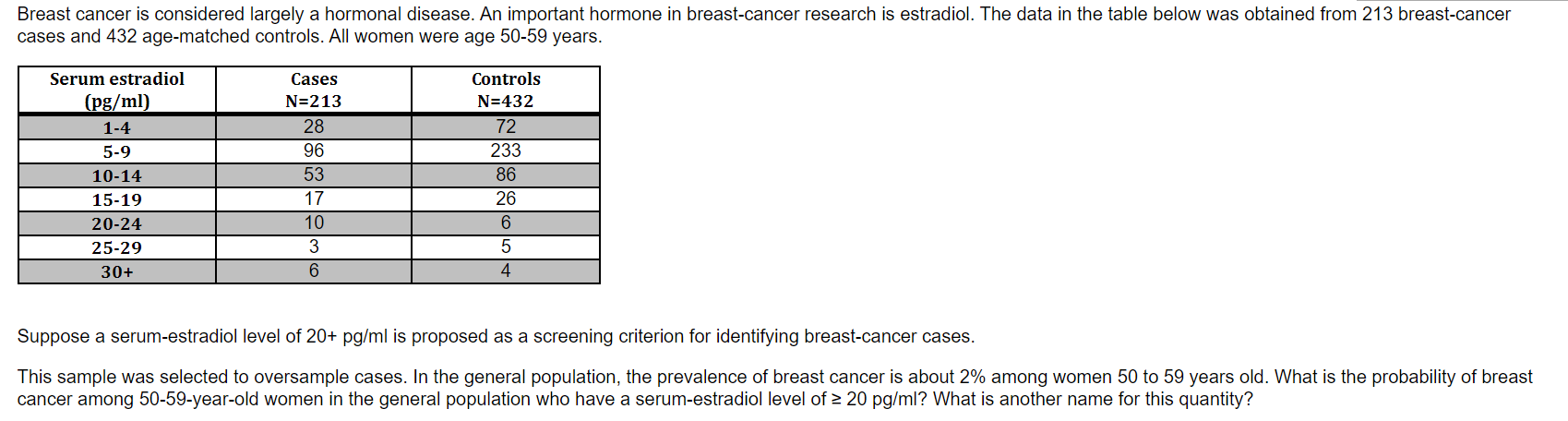 Breast cancer is considered largely a hormonal disease. An important hormone in breast-cancer research is estradiol. The data in the table below was obtained from 213 breast-cancer cases and 432 age-matched controls. All women were age 50-59 years.

| Serum estradiol (pg/ml) | Cases N=213 | Controls N=432 |
|---|---|---|
| 1-4 | 28 | 72 |
| 5-9 | 96 | 233 |
| 10-14 | 53 | 86 |
| 15-19 | 17 | 26 |
| 20-24 | 10 | 6 |
| 25-29 | 3 | 5 |
| 30+ | 6 | 4 |

Suppose a serum-estradiol level of 20+ pg/ml is proposed as a screening criterion for identifying breast-cancer cases.

This sample was selected to oversample cases. In the general population, the prevalence of breast cancer is about 2% among women 50 to 59 years old. What is the probability of breast cancer among 50-59-year-old women in the general population who have a serum-estradiol level of ≥ 20 pg/ml? What is another name for this quantity?